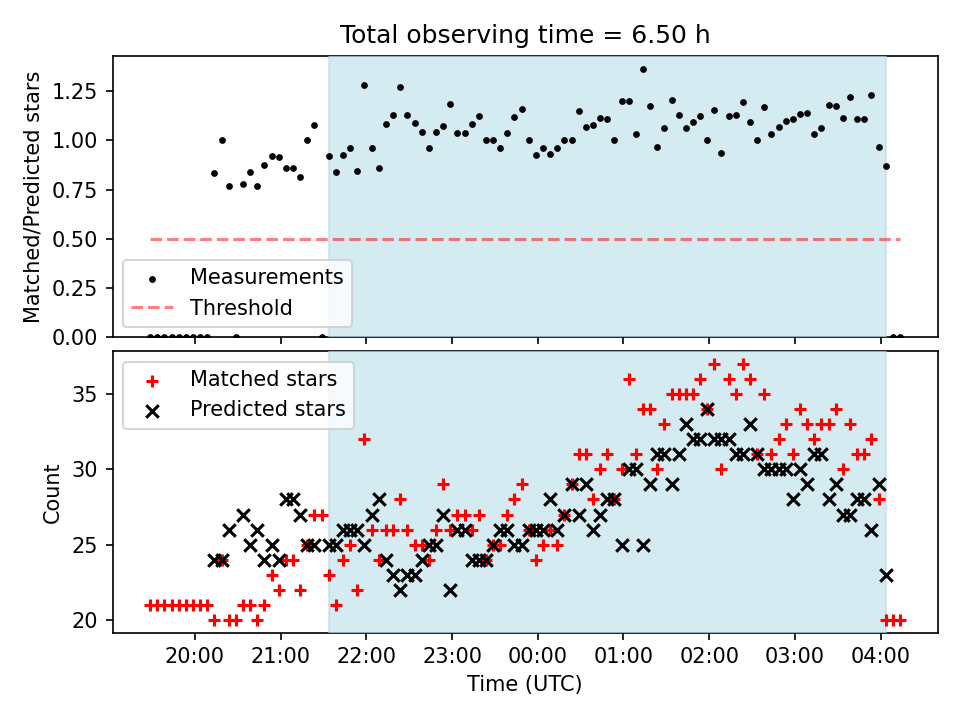 Total observing time = 6.50 h

Matched/Predicted stars

1.25
1.00
0.75
0.50
0.25
0.00

Measurements
Threshold

Matched stars
Predicted stars

Count

35
30
25
20

20:00
21:00
22:00
23:00
00:00
01:00
02:00
03:00
04:00

Time (UTC)